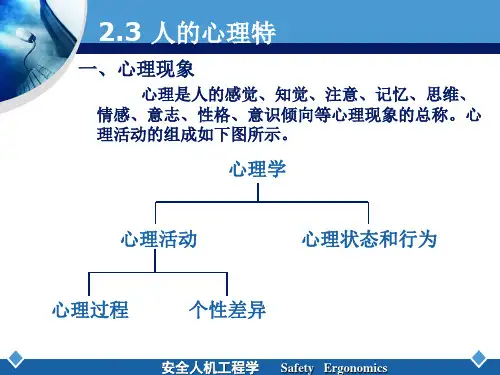 2.3 人的心理特

一、心理现象

心理是人的感觉、知觉、注意、记忆、思维、情感、意志、性格、意识倾向等心理现象的总称。心理活动的组成如下图所示。

心理学

心理活动

心理状态和行为

心理过程

个性差异

安全人机工程学 Safety Ergonomics